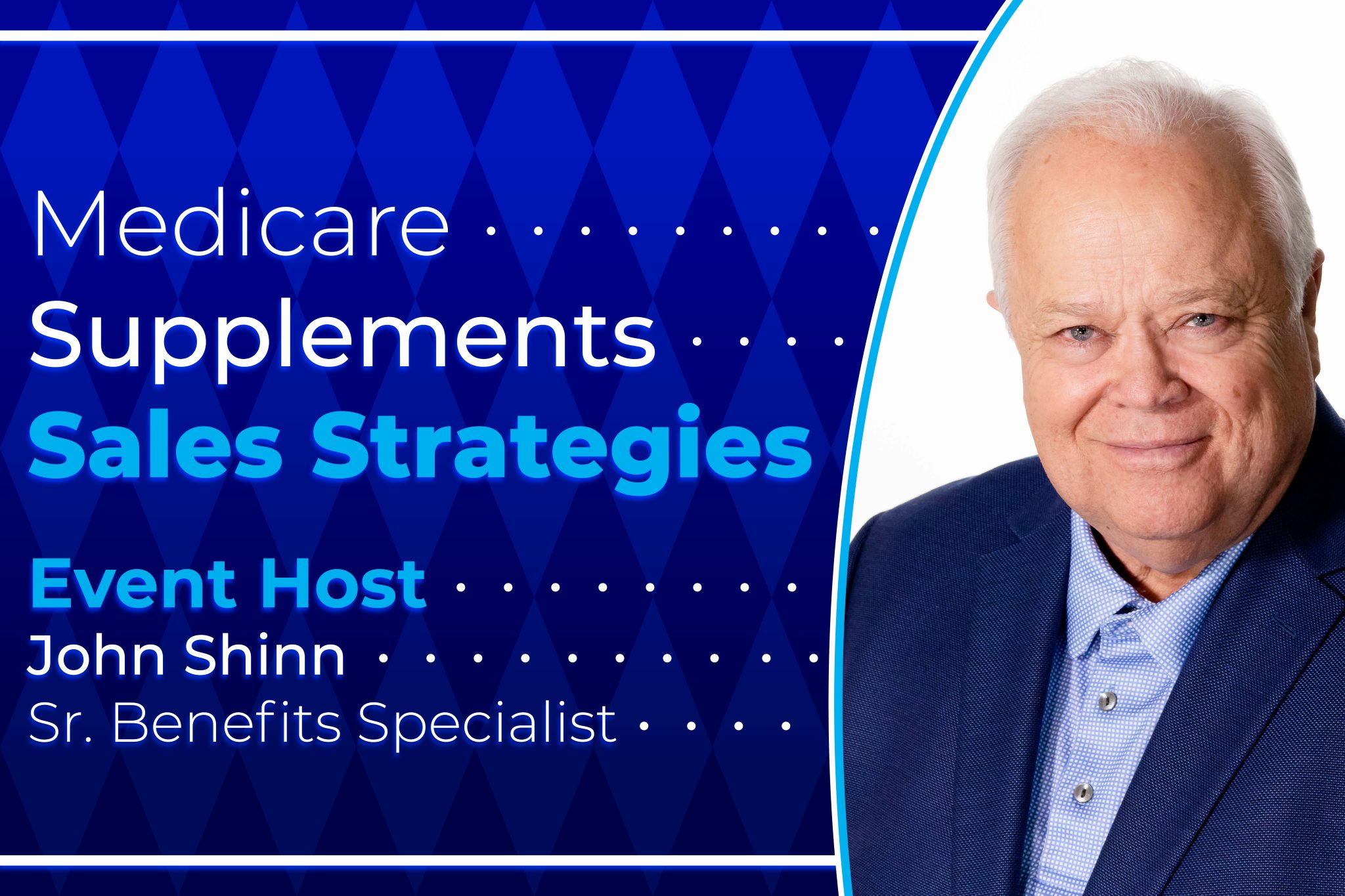 Medicare
Supplements
Sales Strategies

Event Host
John Shinn
Sr. Benefits Specialist